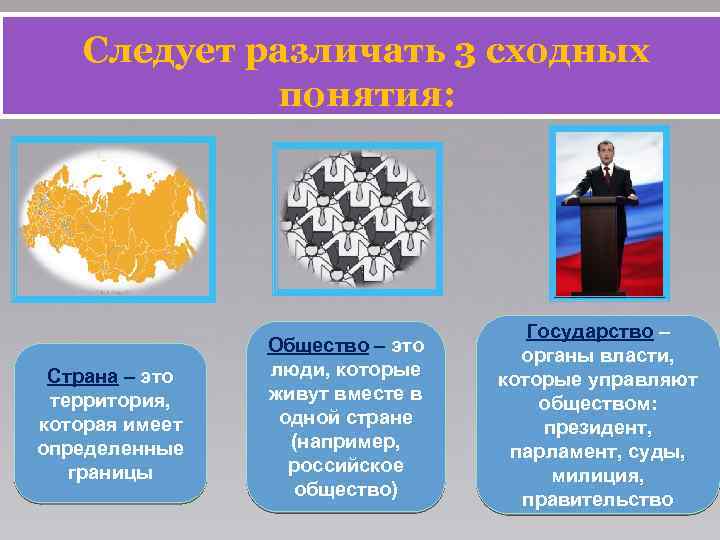 Следует различать 3 сходных понятия:

Страна – это территория, которая имеет определенные границы

Общество – это люди, которые живут вместе в одной стране (например, российское общество)

Государство – органы власти, которые управляют обществом: президент, парламент, суды, милиция, правительство